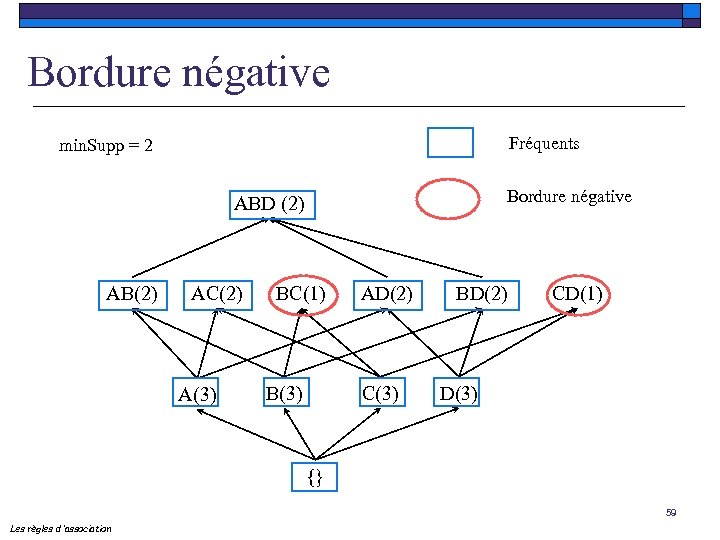 Bordure négative

minSupp = 2

Fréquents

Bordure négative

ABD (2)

AB(2) AC(2) BC(1) AD(2) BD(2) CD(1)

A(3) B(3) C(3) D(3)

{}

59

Les règles d'association